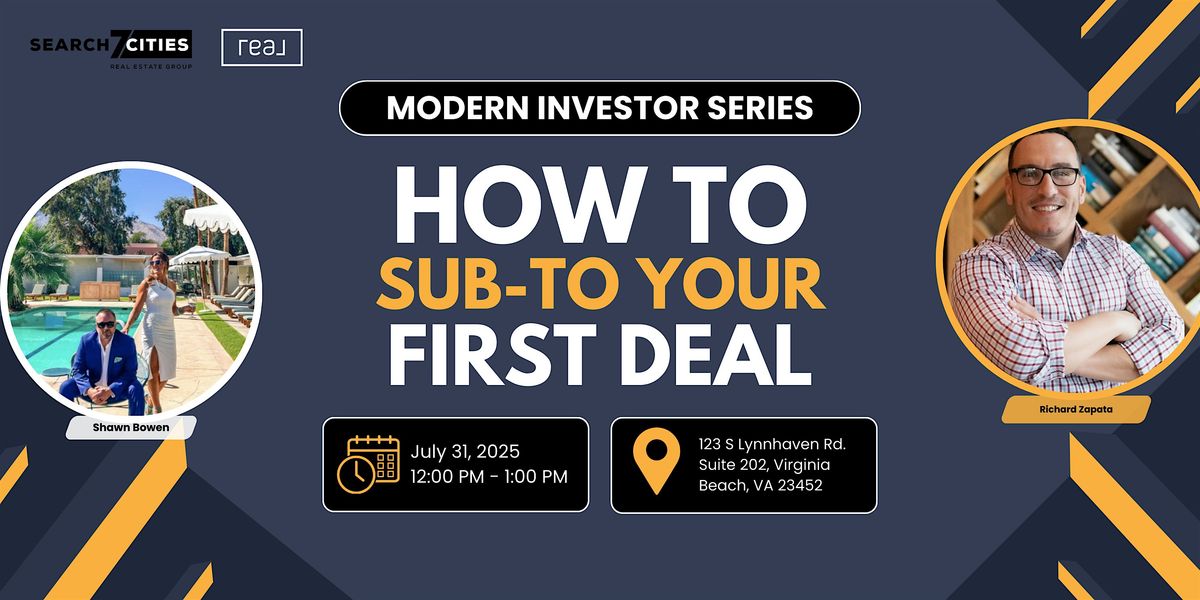 SEARCH 7 CITIES
REAL ESTATE GROUP

real

MODERN INVESTOR SERIES

HOW TO
SUB-TO YOUR
FIRST DEAL

Shawn Bowen

Richard Zapata

July 31, 2025
12:00 PM - 1:00 PM

123 S Lynnhaven Rd. Suite 202, Virginia Beach, VA 23452